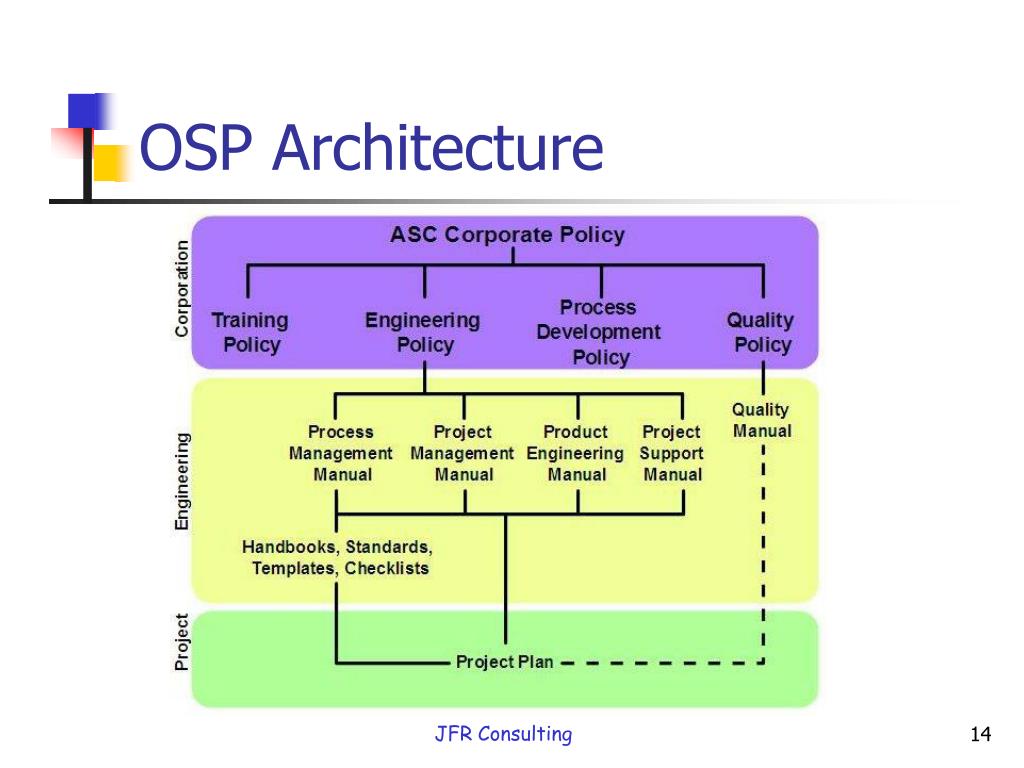 OSP Architecture

Corporation

ASC Corporate Policy

Training Policy

Engineering Policy

Process Development Policy

Quality Policy

Engineering

Process Management Manual

Project Management Manual

Product Engineering Manual

Project Support Manual

Quality Manual

Handbooks, Standards, Templates, Checklists

Project

Project Plan

JFR Consulting

14